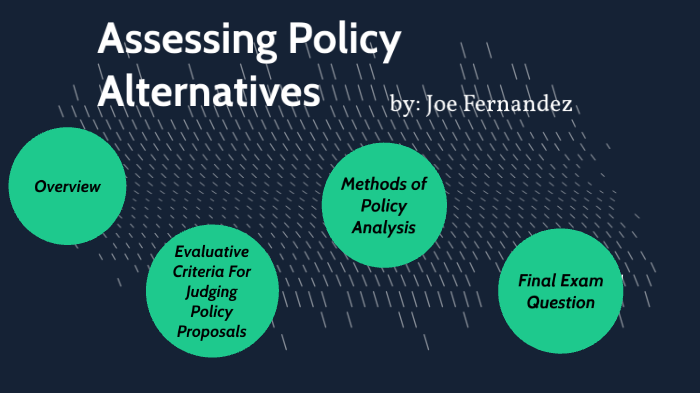 Assessing Policy Alternatives

by: Joe Fernandez

Overview

Evaluative Criteria For Judging Policy Proposals

Methods of Policy Analysis

Final Exam Question